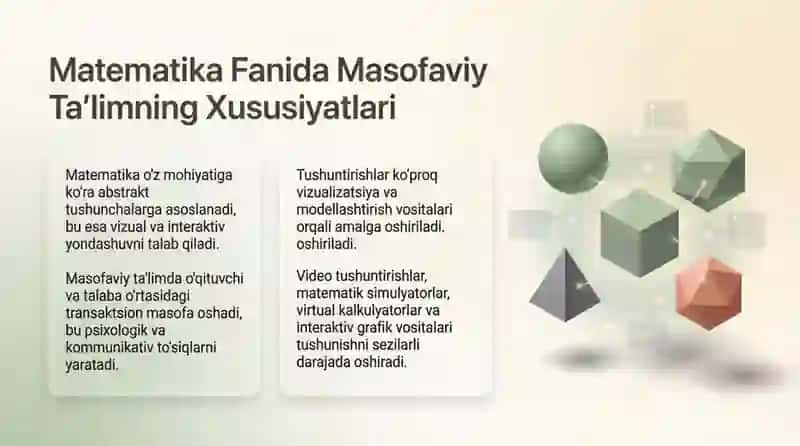 Matematika Fanida Masofaviy Ta'limning Xususiyatlari

Matematika o'z mohiyatiga ko'ra abstrakt tushunchalarga asoslanadi, bu esa vizual va interaktiv yondashuvni talab qiladi.

Masofaviy ta'limda o'qituvchi va talaba o'rtasidagi transaktsion masofa oshadi, bu psixologik va kommunikativ to'siqlarni yaratadi.

Tushuntirishlar ko'proq vizualizatsiya va modellashtirish vositalari orqali amalga oshiriladi. oshiriladi.

Video tushuntirishlar, matematik simulyatorlar, virtual kalkulyatorlar va interaktiv grafik vositalari tushunishni sezilarli darajada oshiradi.